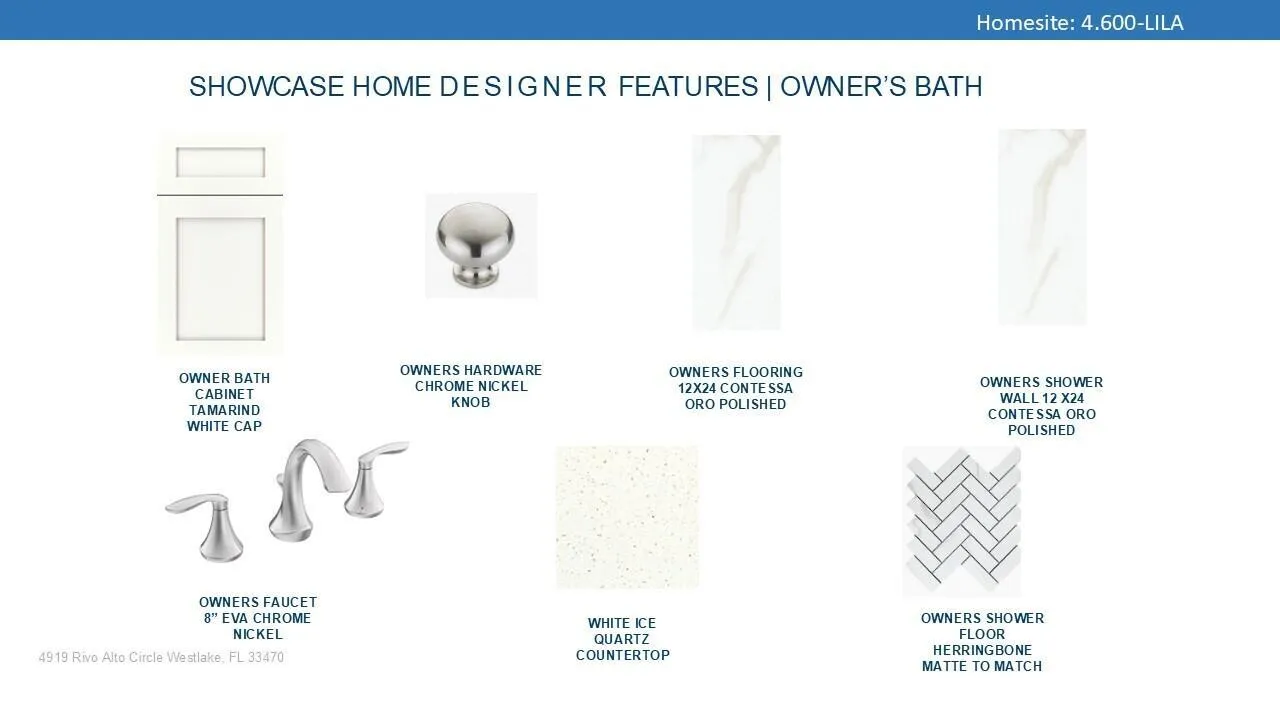 Homesite: 4.600-LILA

SHOWCASE HOME DESIGNER FEATURES | OWNER'S BATH

OWNER BATH CABINET TAMARIND WHITE CAP

OWNERS HARDWARE CHROME NICKEL KNOB

OWNERS FLOORING 12X24 CONTESSA ORO POLISHED

OWNERS SHOWER WALL 12 X24 CONTESSA ORO POLISHED

OWNERS FAUCET 8" EVA CHROME NICKEL

WHITE ICE QUARTZ COUNTERTOP

OWNERS SHOWER FLOOR HERRINGBONE MATTE TO MATCH

4919 Rivo Alto Circle Westlake, FL 33470